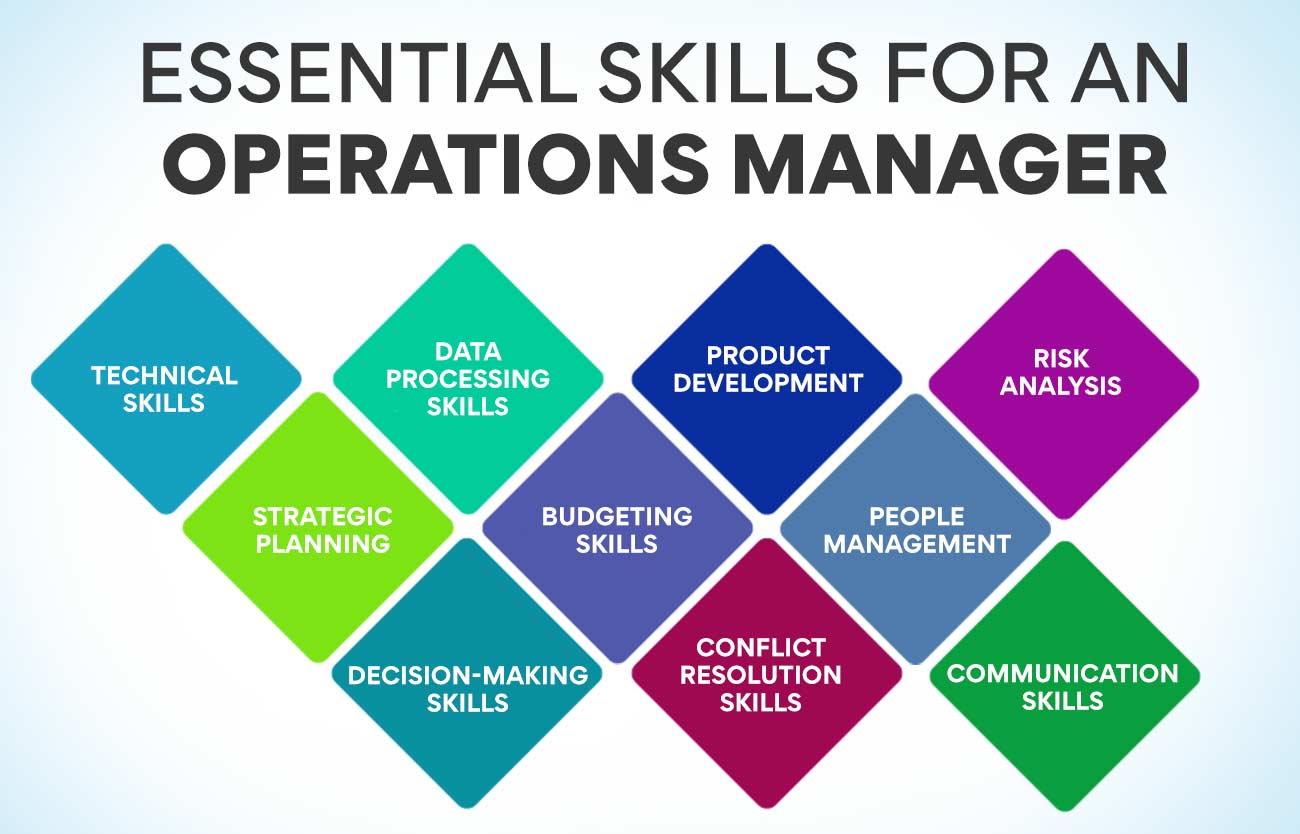 ESSENTIAL SKILLS FOR AN
OPERATIONS MANAGER

TECHNICAL SKILLS

DATA PROCESSING SKILLS

PRODUCT DEVELOPMENT

RISK ANALYSIS

STRATEGIC PLANNING

BUDGETING SKILLS

PEOPLE MANAGEMENT

DECISION-MAKING SKILLS

CONFLICT RESOLUTION SKILLS

COMMUNICATION SKILLS